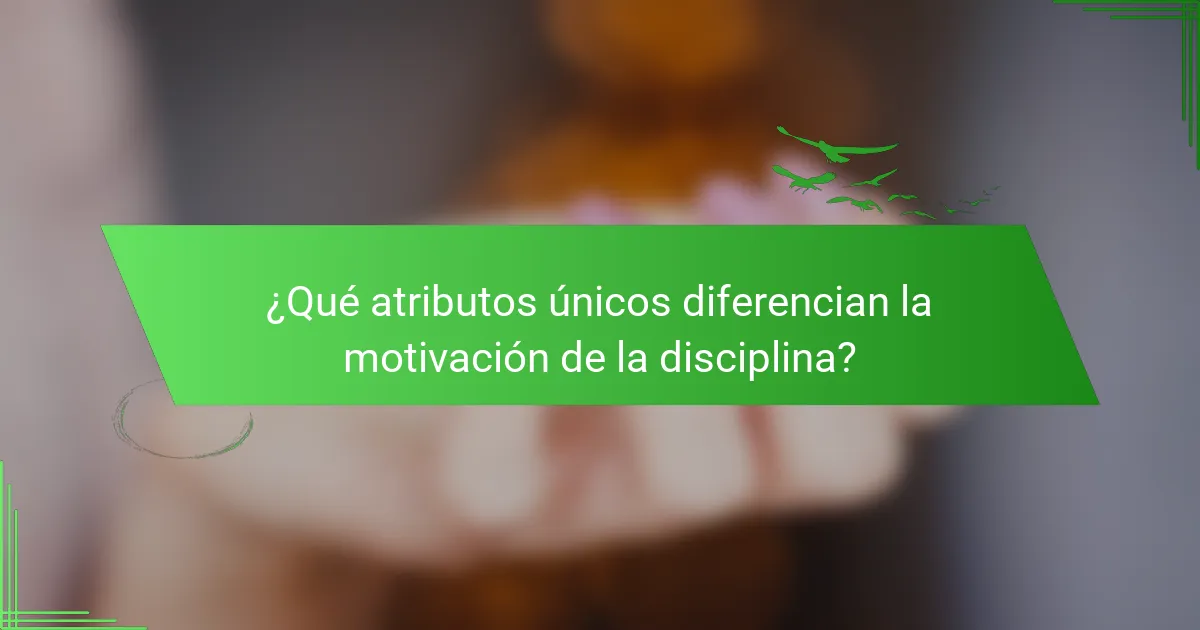 ¿Qué atributos únicos diferencian la motivación de la disciplina?